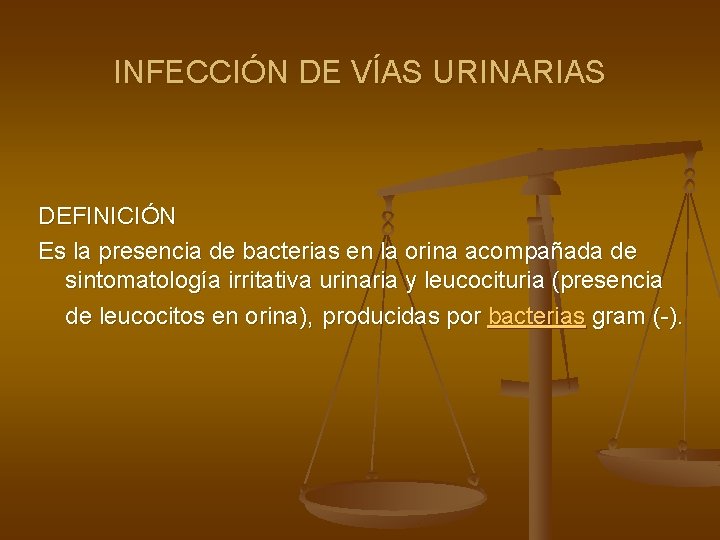 INFECCIÓN DE VÍAS URINARIAS

DEFINICIÓN

Es la presencia de bacterias en la orina acompañada de sintomatología irritativa urinaria y leucocituria (presencia de leucocitos en orina), producidas por bacterias gram (-).